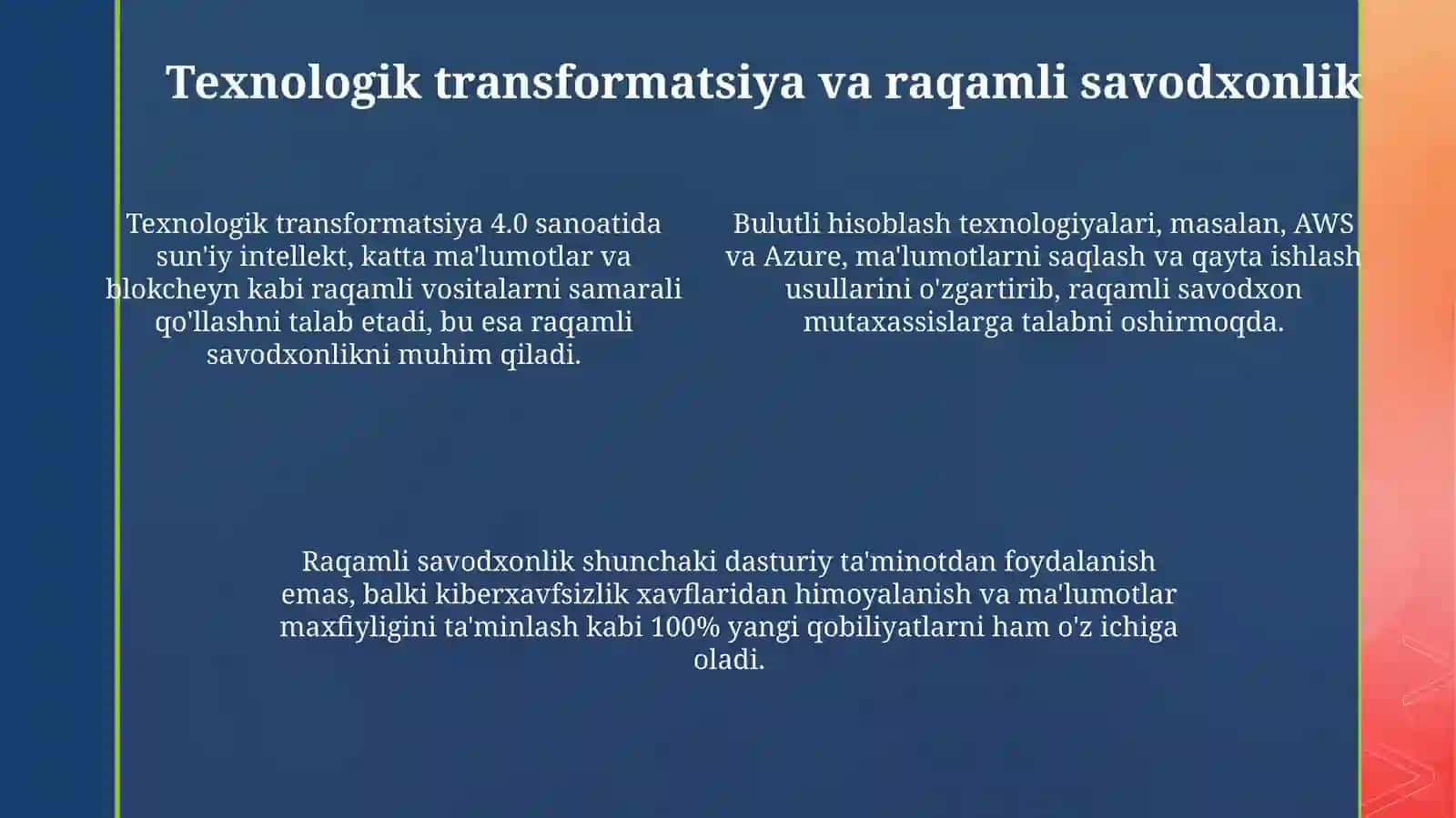 Texnologik transformatsiya va raqamli savodxonlik

Texnologik transformatsiya 4.0 sanoatida sun'iy intellekt, katta ma'lumotlar va blokcheyn kabi raqamli vositalarni samarali qo'llashni talab etadi, bu esa raqamli savodxonlikni muhim qiladi.

Bulutli hisoblash texnologiyalari, masalan, AWS va Azure, ma'lumotlarni saqlash va qayta ishlash usullarini o'zgartirib, raqamli savodxon mutaxassislarga talabni oshirmoqda.

Raqamli savodxonlik shunchaki dasturiy ta'minotdan foydalanish emas, balki kiberxavfsizlik xavflaridan himoyalanish va ma'lumotlar maxfiyligini ta'minlash kabi 100% yangi qobiliyatlarni ham o'z ichiga oladi.